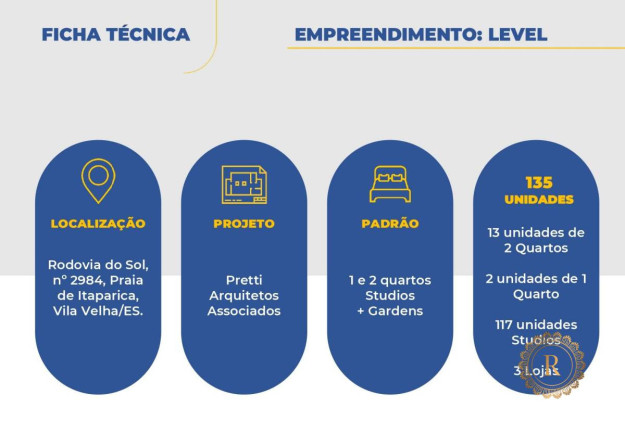 FICHA TÉCNICA

EMPREENDIMENTO: LEVEL

LOCALIZAÇÃO

Rodovia do Sol, nº 2984, Praia de Itaparica, Vila Velha/ES.

PROJETO

Pretti Arquitetos Associados

PADRÃO

1 e 2 quartos Studios + Gardens

135 UNIDADES

13 unidades de 2 Quartos

2 unidades de 1 Quarto

117 unidades Studios

3 Lojas

R